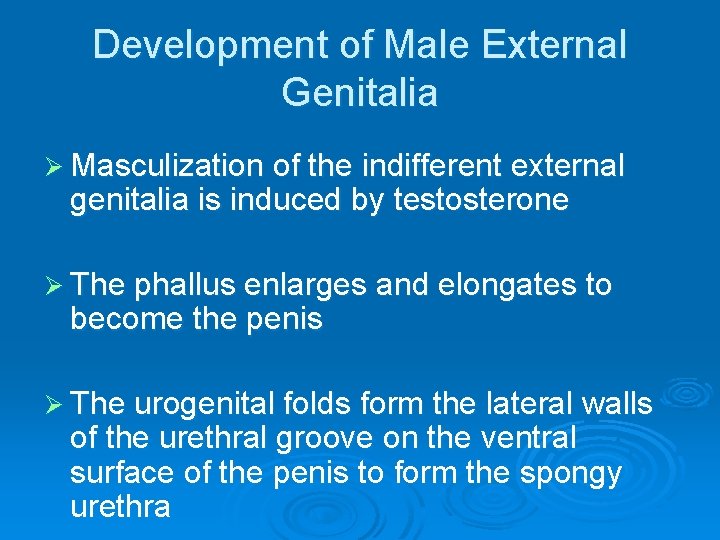 Development of Male External Genitalia

➢ Masculization of the indifferent external genitalia is induced by testosterone

➢ The phallus enlarges and elongates to become the penis

➢ The urogenital folds form the lateral walls of the urethral groove on the ventral surface of the penis to form the spongy urethra